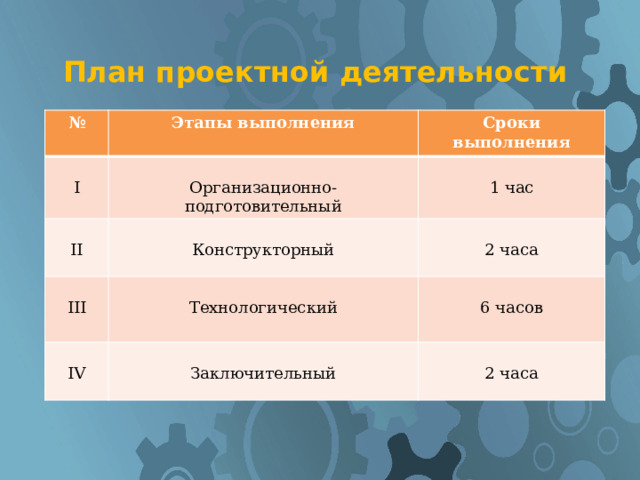 План проектной деятельности

| № | Этапы выполнения | Сроки выполнения |
|---|---|---|
| I | Организационно-подготовительный | 1 час |
| II | Конструкторный | 2 часа |
| III | Технологический | 6 часов |
| IV | Заключительный | 2 часа |